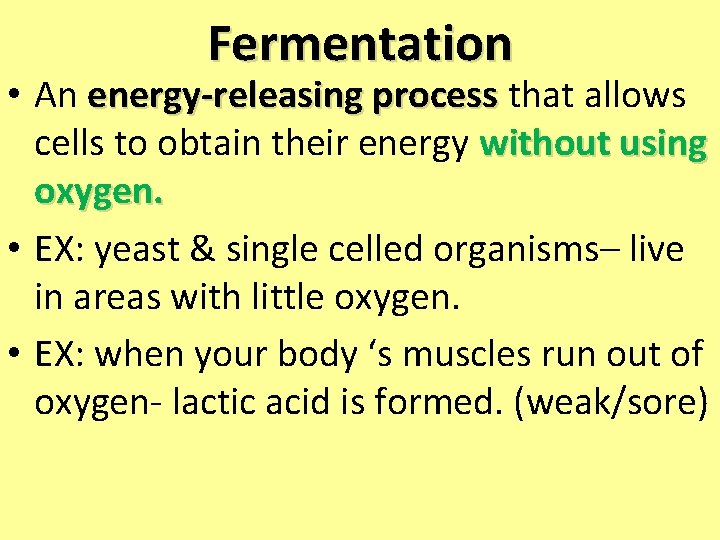 Fermentation

• An energy-releasing process that allows cells to obtain their energy without using oxygen.

• EX: yeast & single celled organisms– live in areas with little oxygen.

• EX: when your body ‘s muscles run out of oxygen- lactic acid is formed. (weak/sore)